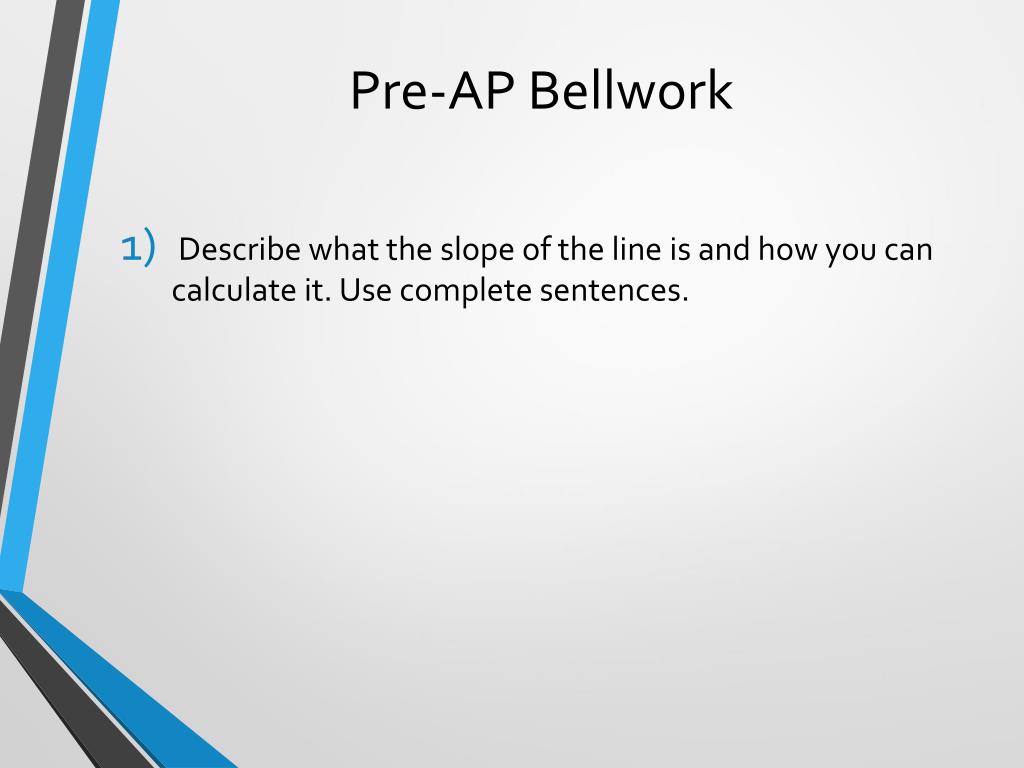 Pre-AP Bellwork

1) Describe what the slope of the line is and how you can calculate it. Use complete sentences.